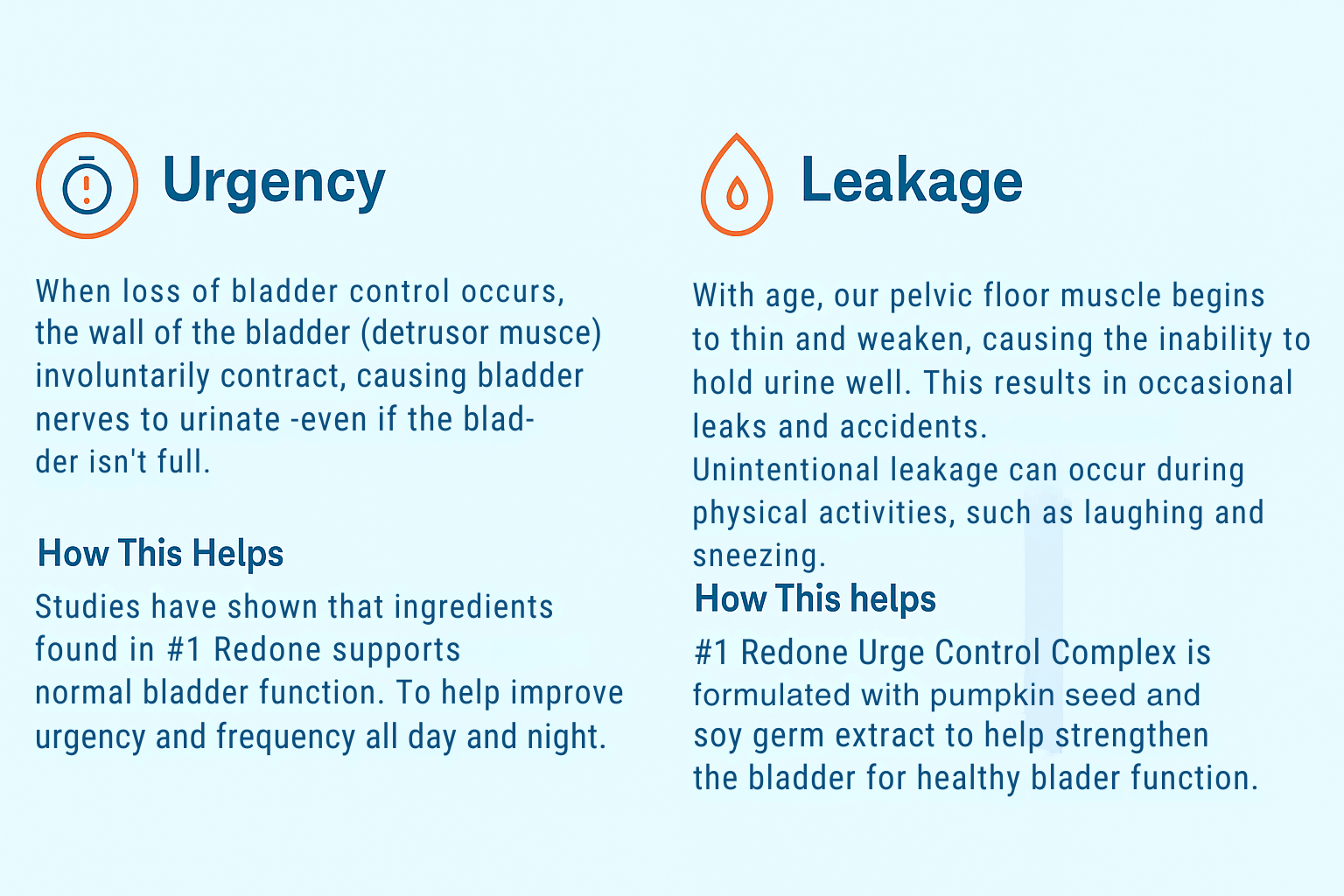 Urgency

When loss of bladder control occurs, the wall of the bladder (detrusor musce) involuntarily contract, causing bladder nerves to urinate -even if the bladder isn't full.

How This Helps

Studies have shown that ingredients found in #1 Redone supports normal bladder function. To help improve urgency and frequency all day and night.

Leakage

With age, our pelvic floor muscle begins to thin and weaken, causing the inability to hold urine well. This results in occasional leaks and accidents.
Unintentional leakage can occur during physical activities, such as laughing and sneezing.

How This helps

#1 Redone Urge Control Complex is formulated with pumpkin seed and soy germ extract to help strengthen the bladder for healthy blader function.